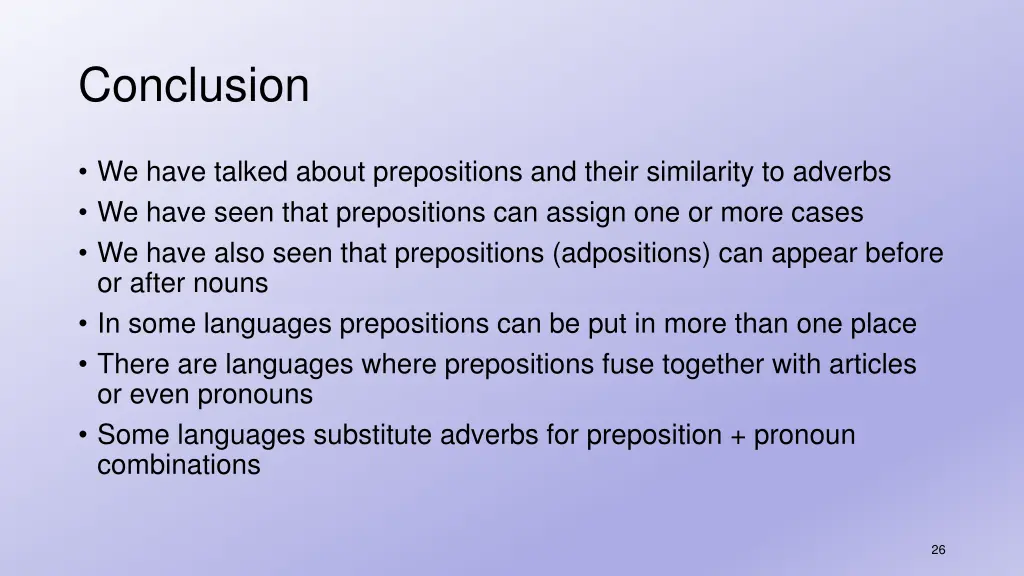 Conclusion

• We have talked about prepositions and their similarity to adverbs
• We have seen that prepositions can assign one or more cases
• We have also seen that prepositions (adpositions) can appear before or after nouns
• In some languages prepositions can be put in more than one place
• There are languages where prepositions fuse together with articles or even pronouns
• Some languages substitute adverbs for preposition + pronoun combinations

26